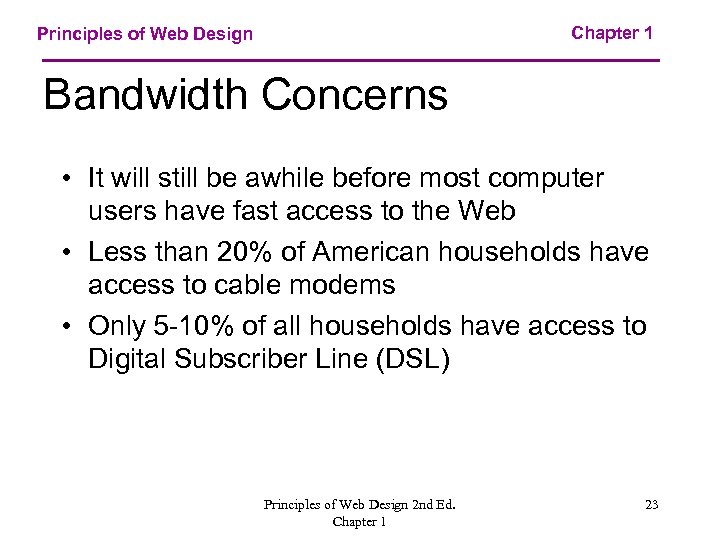 Principles of Web Design

Chapter 1

Bandwidth Concerns

• It will still be awhile before most computer users have fast access to the Web
• Less than 20% of American households have access to cable modems
• Only 5-10% of all households have access to Digital Subscriber Line (DSL)

Principles of Web Design 2nd Ed.
Chapter 1

23